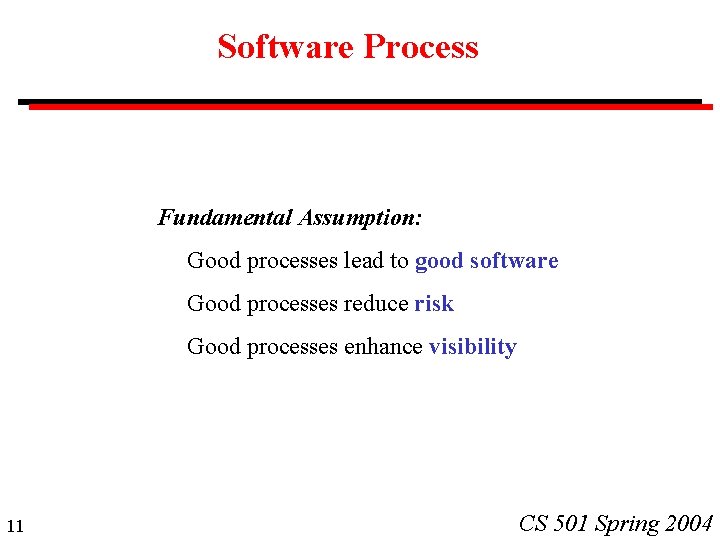 Software Process

Fundamental Assumption:

Good processes lead to good software

Good processes reduce risk

Good processes enhance visibility

11

CS 501 Spring 2004